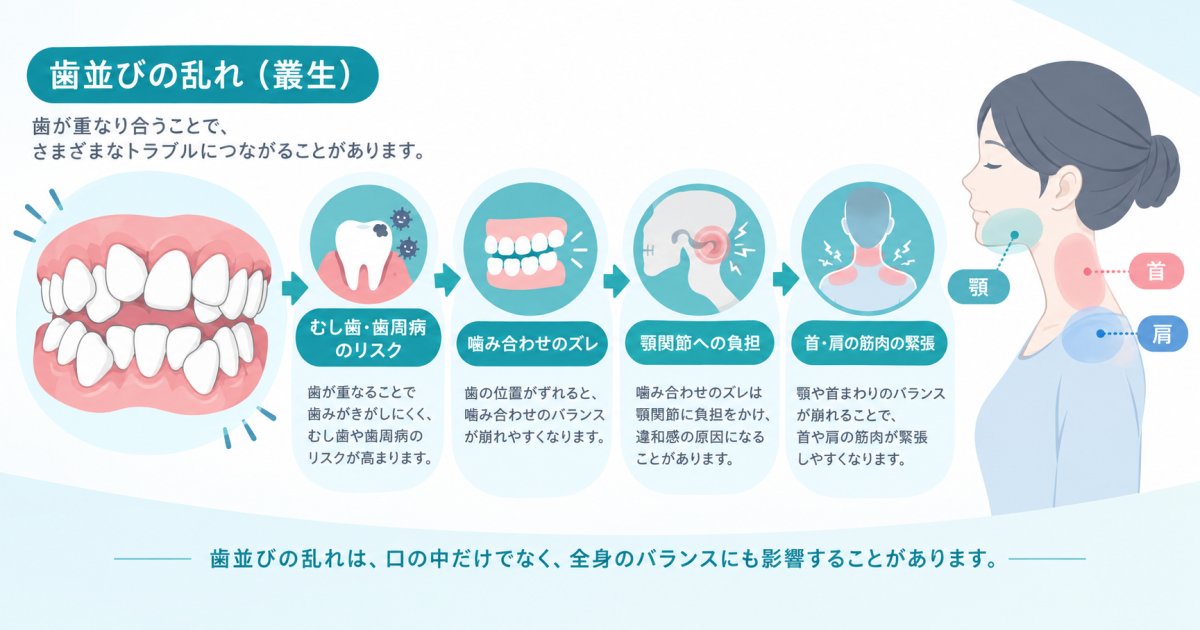 歯並びの乱れ（叢生）

歯が重なり合うことで、
さまざまなトラブルにつながることがあります。

むし歯・歯周病のリスク

歯が重なることで歯みがきがしにくく、むし歯や歯周病のリスクが高まります。

噛み合わせのズレ

歯の位置がずれると、噛み合わせのバランスが崩れやすくなります。

顎関節への負担

噛み合わせのズレは顎関節に負担をかけ、違和感の原因になることがあります。

首・肩の筋肉の緊張

顎や首まわりのバランスが崩れることで、首や肩の筋肉が緊張しやすくなります。

顎

首

肩

歯並びの乱れは、口の中だけでなく、全身のバランスにも影響することがあります。